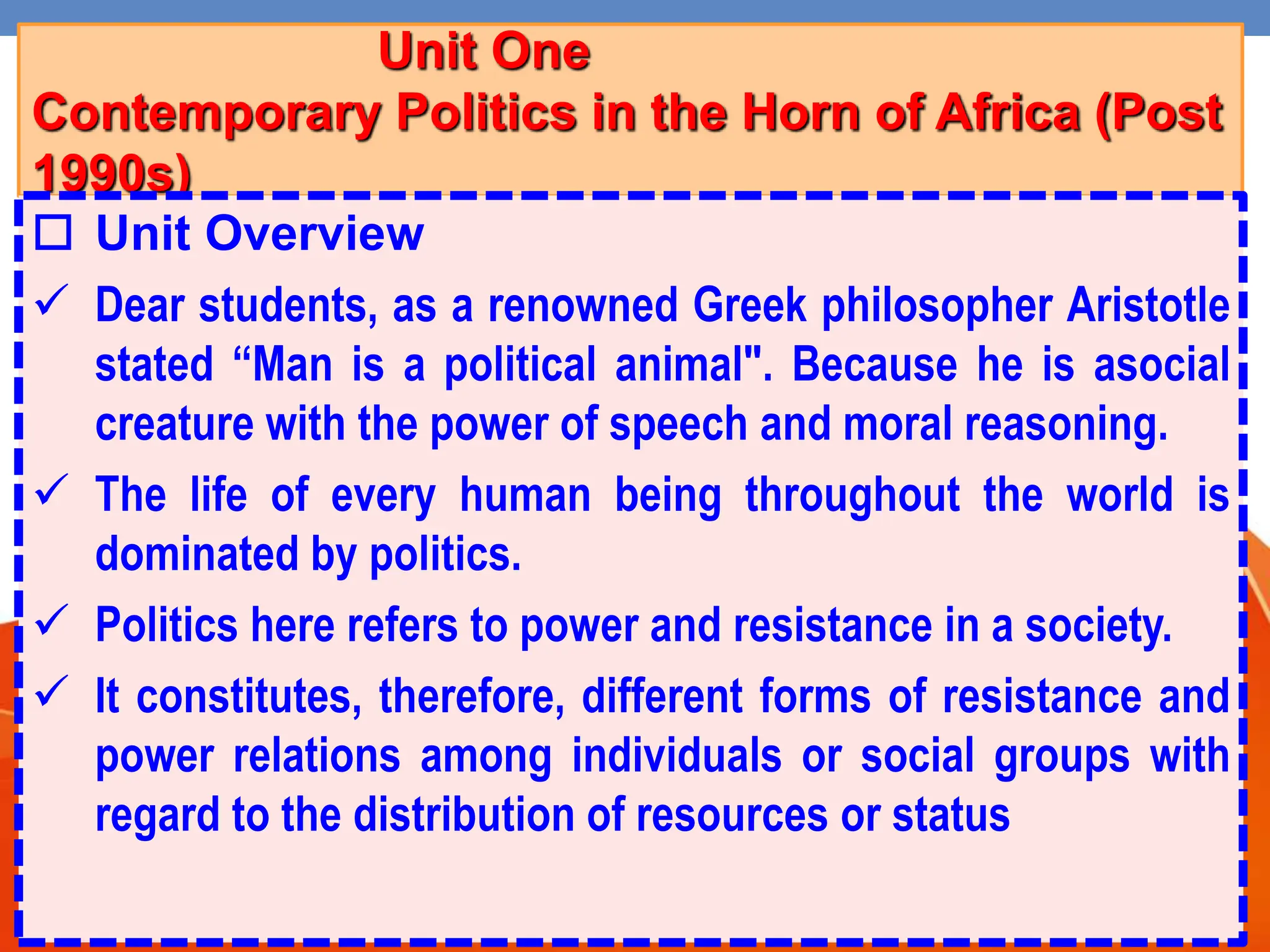 Unit One
Contemporary Politics in the Horn of Africa (Post 1990s)

☐ Unit Overview

✓ Dear students, as a renowned Greek philosopher Aristotle stated “Man is a political animal". Because he is asocial creature with the power of speech and moral reasoning.

✓ The life of every human being throughout the world is dominated by politics.

✓ Politics here refers to power and resistance in a society.

✓ It constitutes, therefore, different forms of resistance and power relations among individuals or social groups with regard to the distribution of resources or status